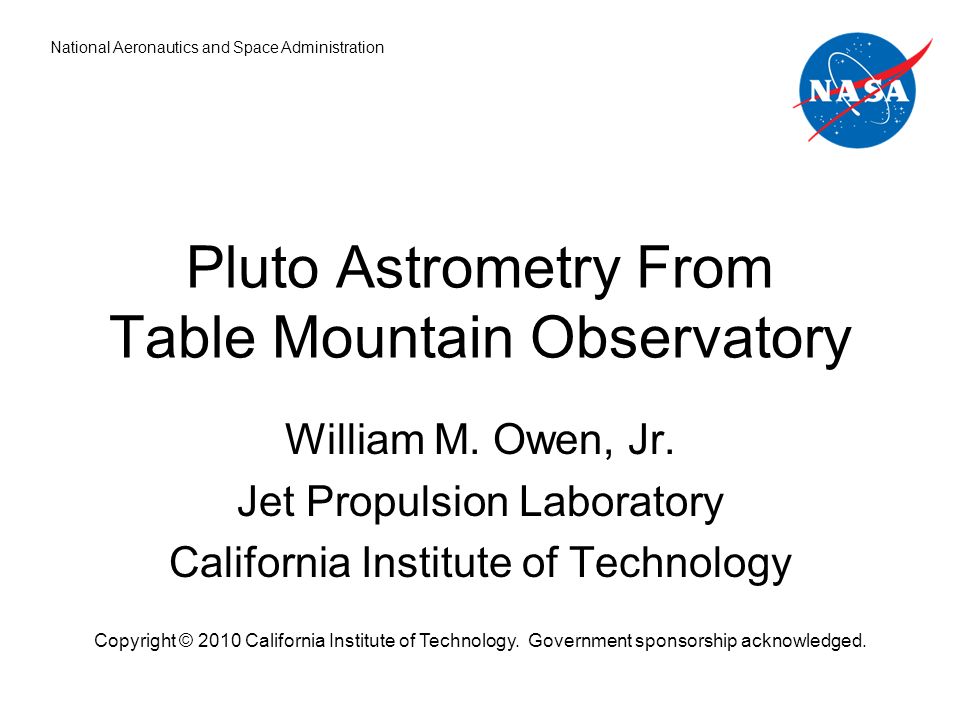 National Aeronautics and Space Administration

NASA

Pluto Astrometry From Table Mountain Observatory

William M. Owen, Jr.
Jet Propulsion Laboratory
California Institute of Technology

Copyright © 2010 California Institute of Technology. Government sponsorship acknowledged.